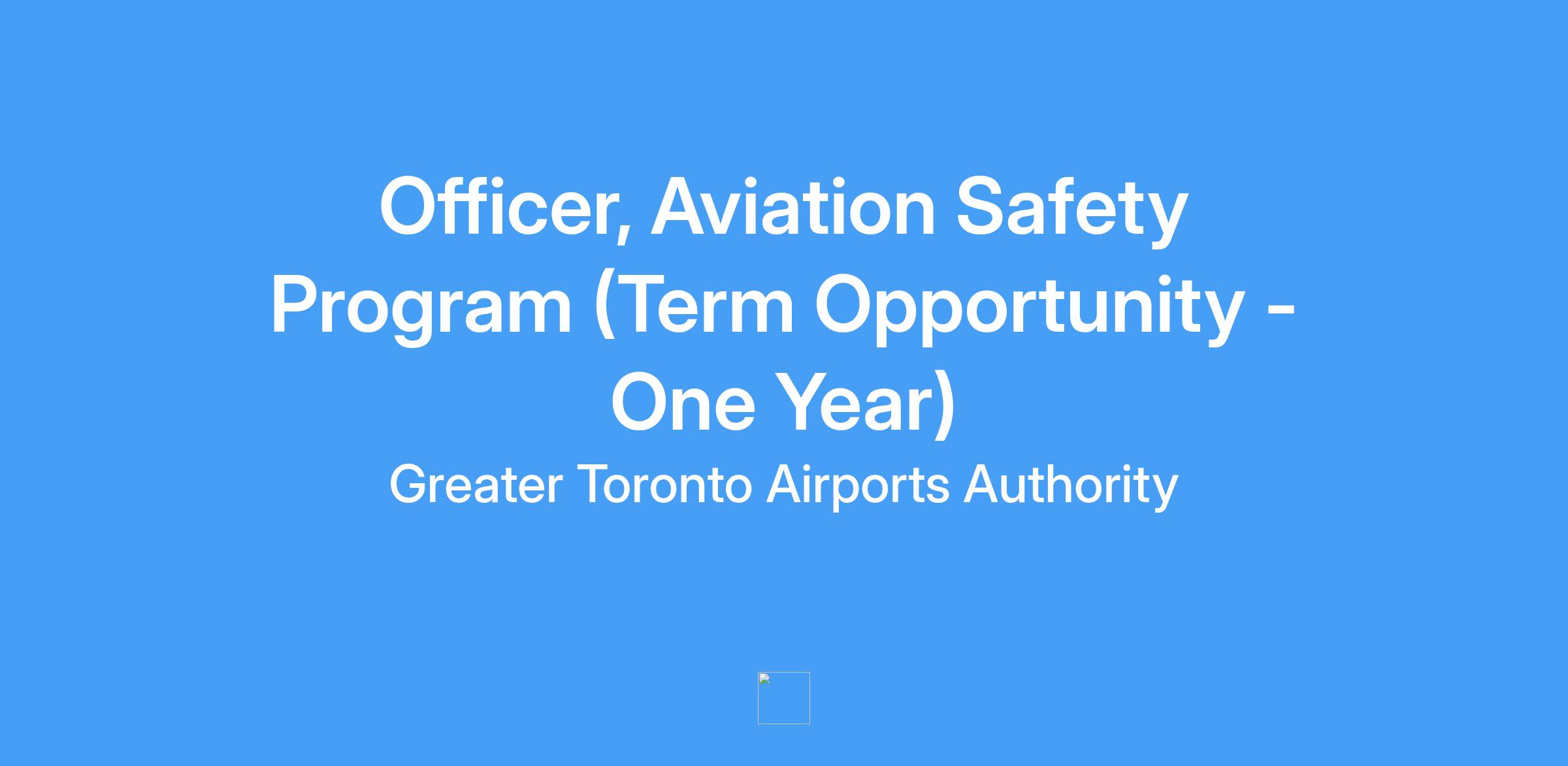 Officer, Aviation Safety Program (Term Opportunity - One Year)

Greater Toronto Airports Authority